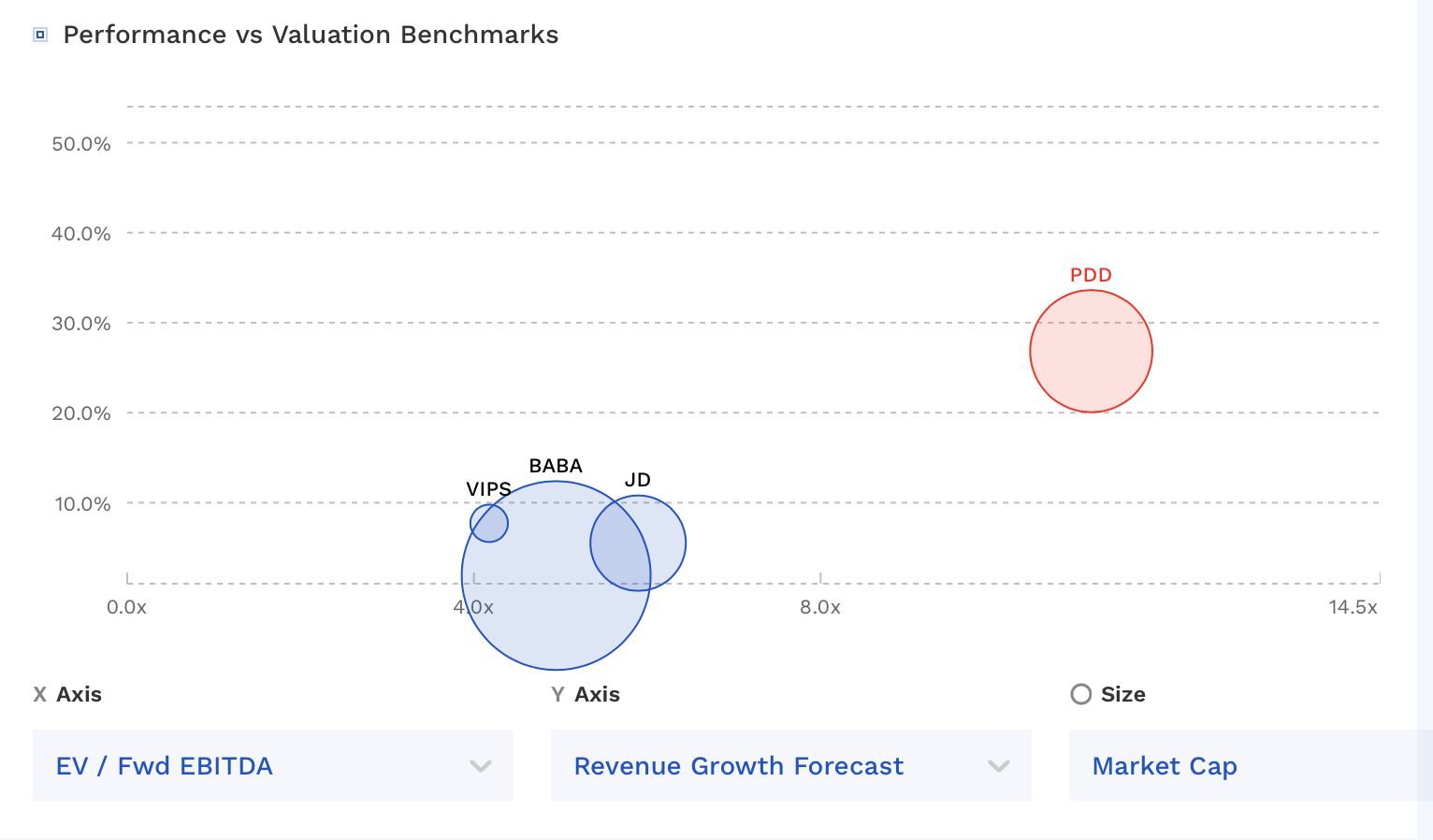 Performance vs Valuation Benchmarks

50.0%
40.0%
30.0%
20.0%
10.0%

PDD
BABA
VIPS
JD

0.0x
4.0x
8.0x
14.5x

X Axis
EV / Fwd EBITDA

Y Axis
Revenue Growth Forecast

Size
Market Cap